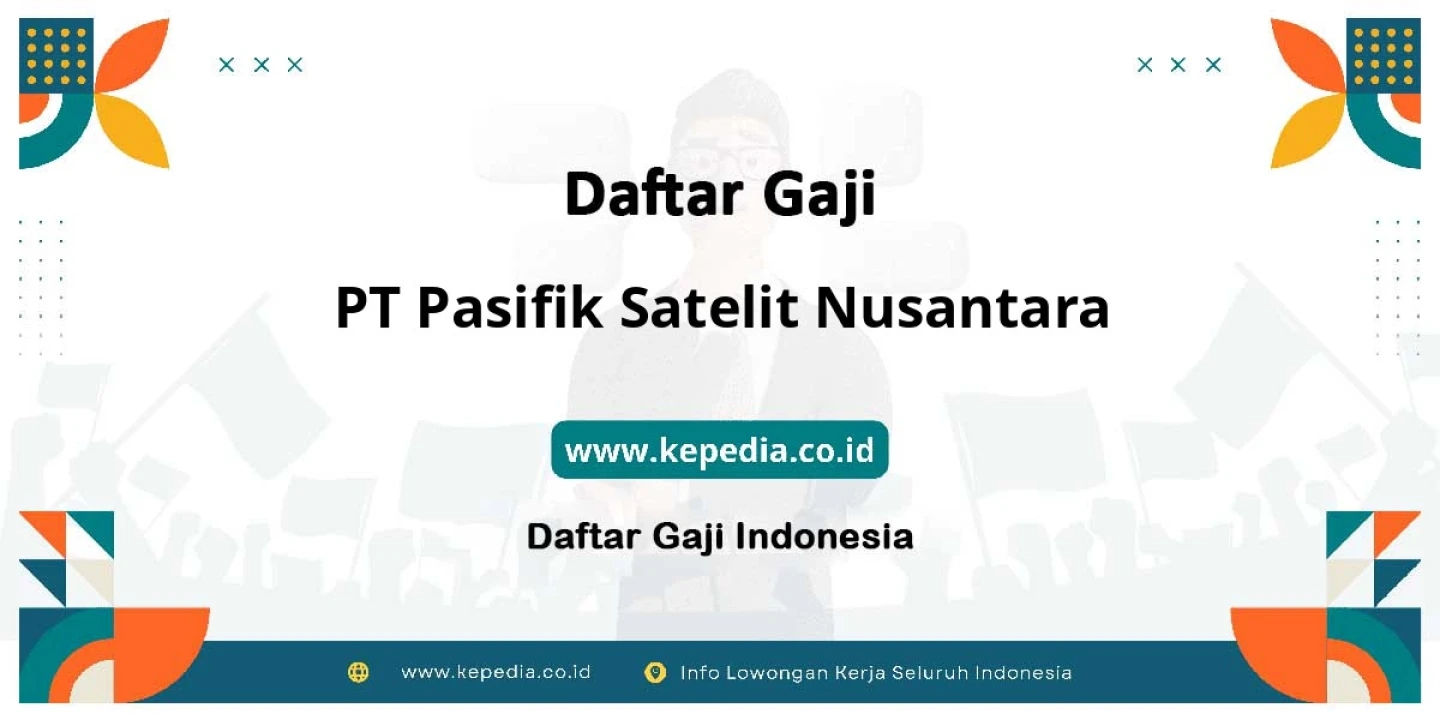 Daftar Gaji

PT Pasifik Satelit Nusantara

www.kepedia.co.id

Daftar Gaji Indonesia

www.kepedia.co.id Info Lowongan Kerja Seluruh Indonesia